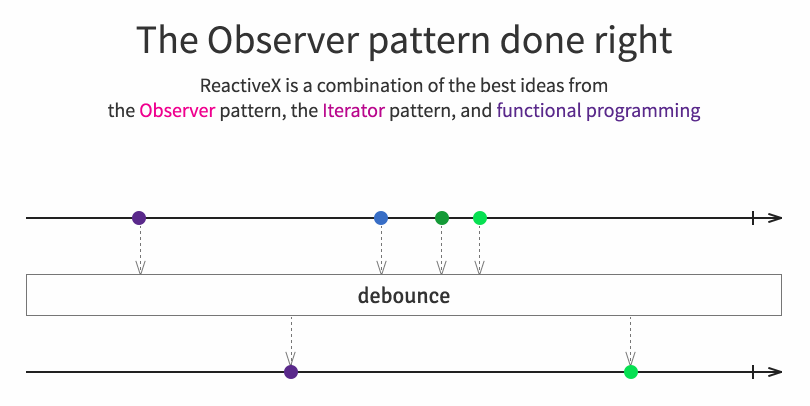 The Observer pattern done right

ReactiveX is a combination of the best ideas from the Observer pattern, the Iterator pattern, and functional programming

debounce